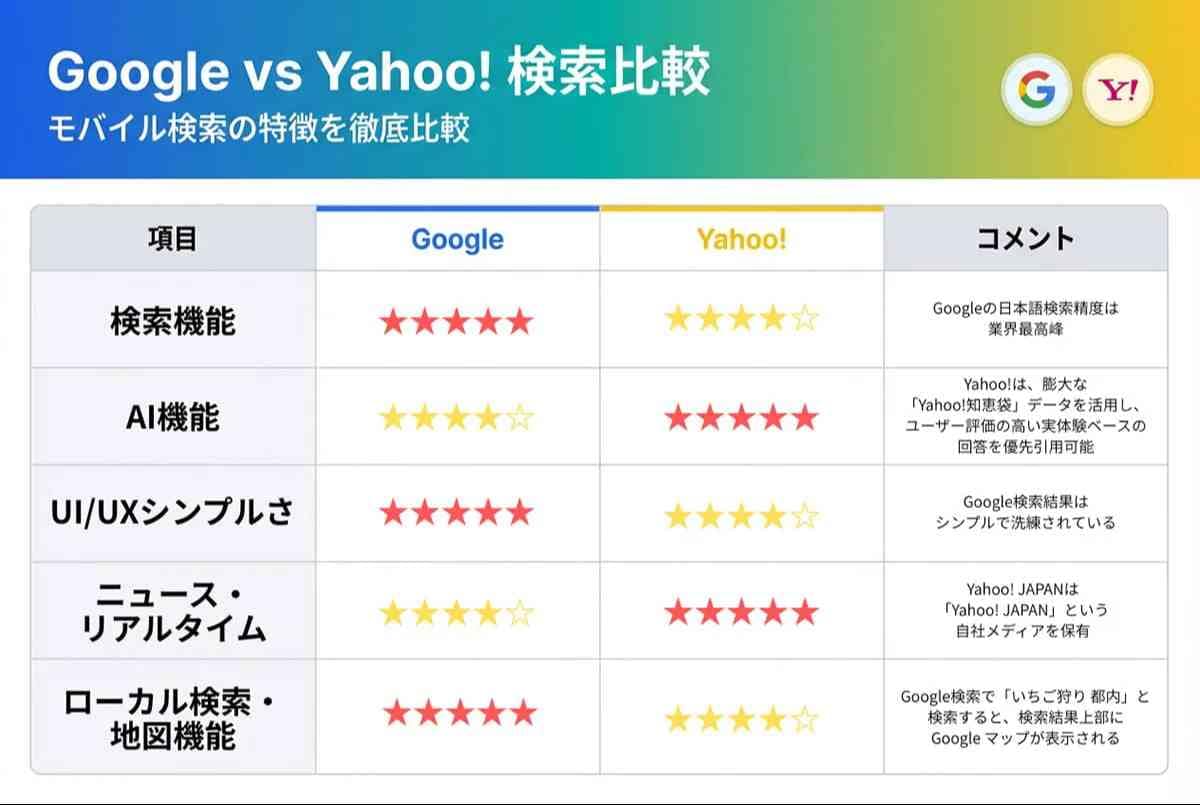 Google vs Yahoo! 検索比較
モバイル検索の特徴を徹底比較

G Y!

| 項目 | Google | Yahoo! | コメント |
|---|---|---|---|
| 検索機能 | ★★★★★ | ★★★★☆ | Googleの日本語検索精度は業界最高峰 |
| AI機能 | ★★★★☆ | ★★★★★ | Yahoo!は、膨大な「Yahoo!知恵袋」データを活用し、ユーザー評価の高い実体験ベースの回答を優先引用可能 |
| UI/UXシンプルさ | ★★★★★ | ★★★★☆ | Google検索結果はシンプルで洗練されている |
| ニュース・リアルタイム | ★★★★☆ | ★★★★★ | Yahoo! JAPANは「Yahoo! JAPAN」という自社メディアを保有 |
| ローカル検索・地図機能 | ★★★★★ | ★★★★☆ | Google検索で「いちご狩り 都内」と検索すると、検索結果上部にGoogle マップが表示される |